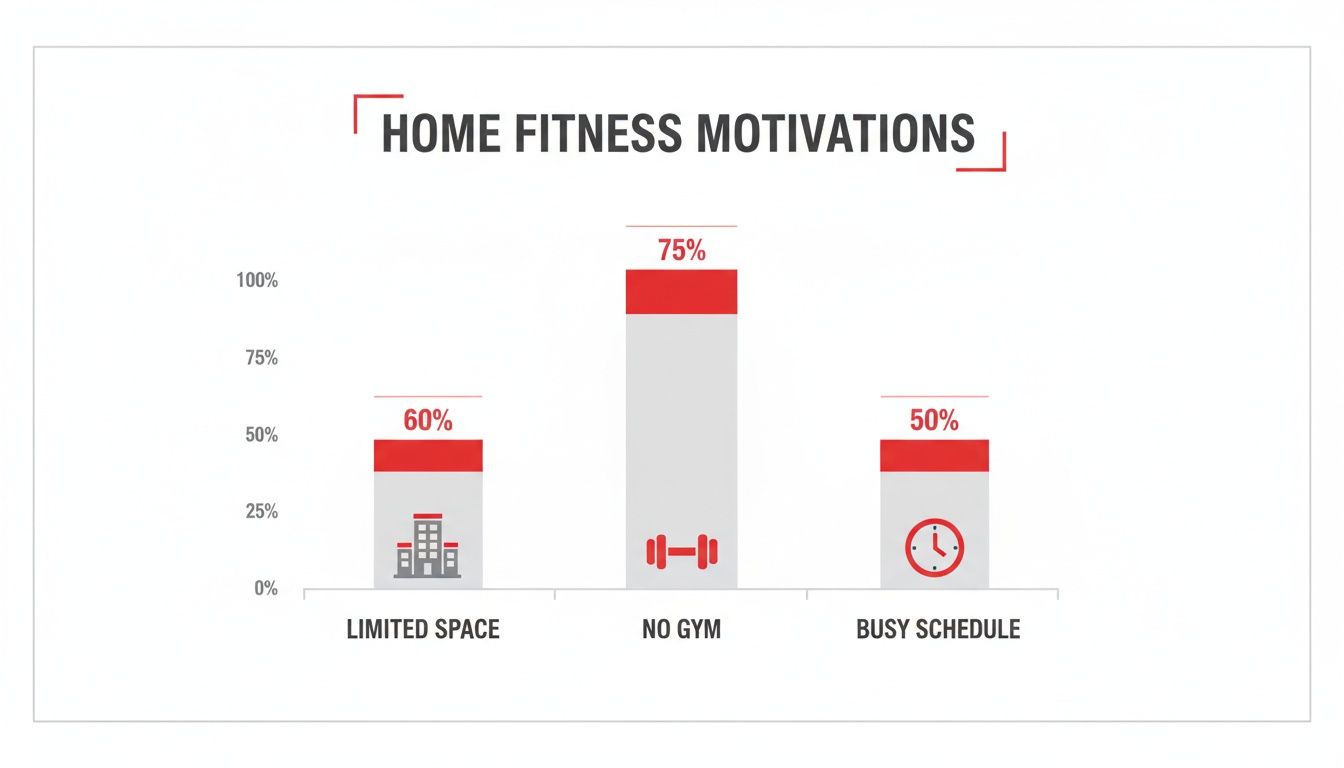 HOME FITNESS MOTIVATIONS

100%
75%
50%
25%
0%

60%
75%
50%

LIMITED SPACE
NO GYM
BUSY SCHEDULE